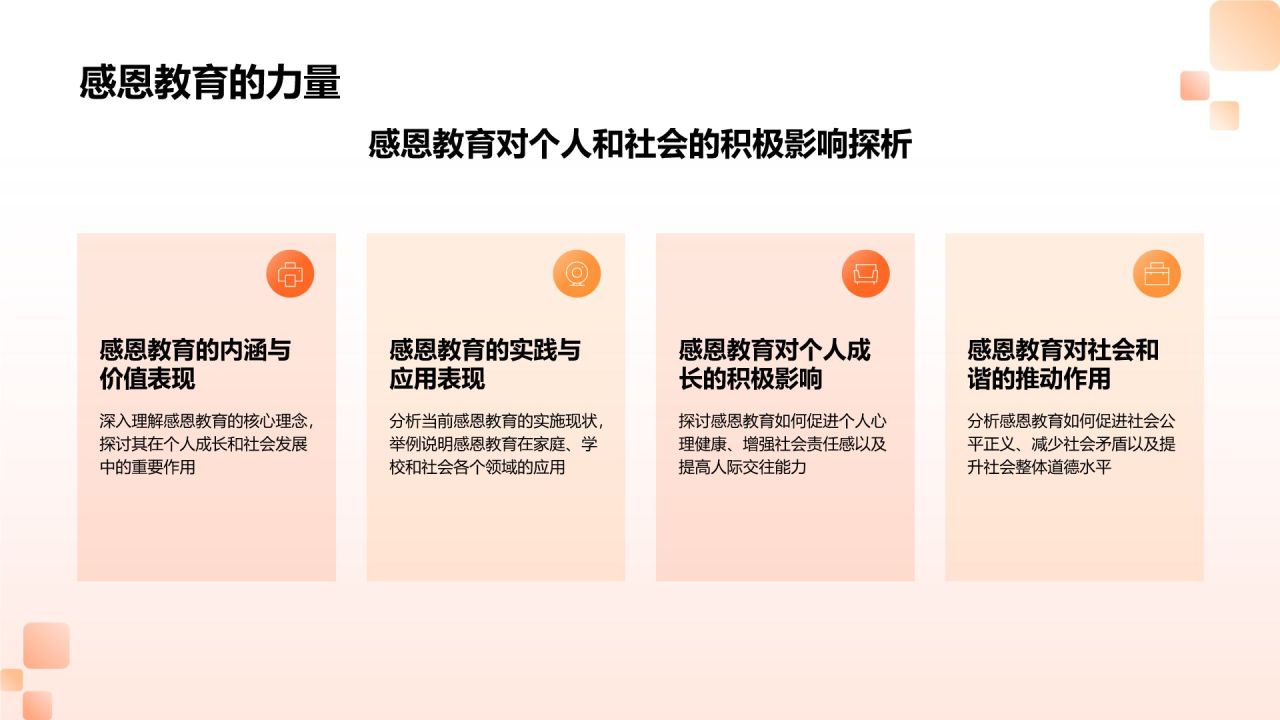 感恩教育的力量

感恩教育对个人和社会的积极影响探析

感恩教育的内涵与价值表现

深入理解感恩教育的核心理念，探讨其在个人成长和社会发展中的重要作用

感恩教育的实践与应用表现

分析当前感恩教育的实施现状，举例说明感恩教育在家庭、学校和社会各个领域的应用

感恩教育对个人成长的积极影响

探讨感恩教育如何促进个人心理健康、增强社会责任感以及提高人际交往能力

感恩教育对社会和谐的推动作用

分析感恩教育如何促进社会公平正义、减少社会矛盾以及提升社会整体道德水平